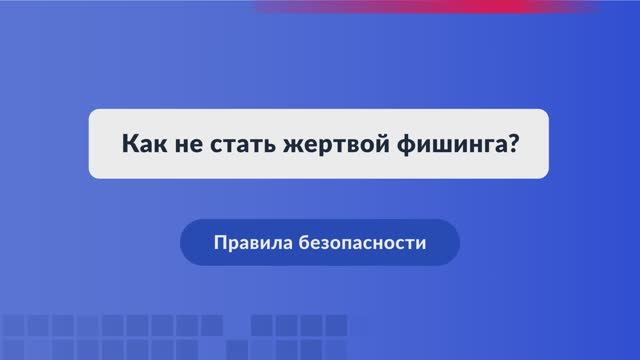 Как не стать жертвой фишинга?

Правила безопасности